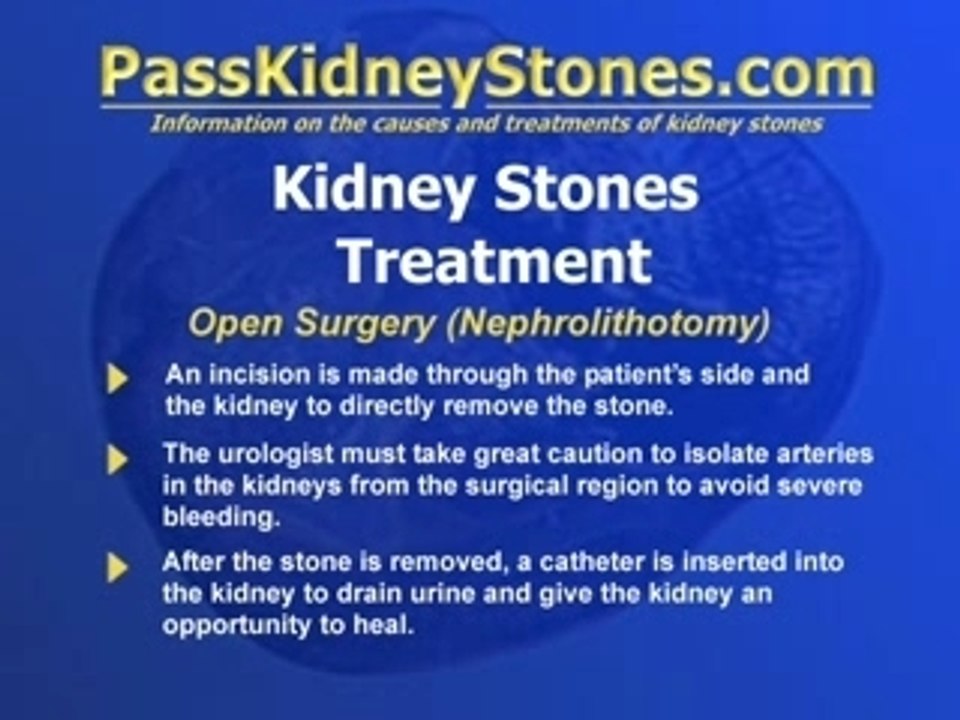 PassKidneyStones.com
Information on the causes and treatments of kidney stones

Kidney Stones Treatment

Open Surgery (Nephrolithotomy)

An incision is made through the patient's side and the kidney to directly remove the stone.

The urologist must take great caution to isolate arteries in the kidneys from the surgical region to avoid severe bleeding.

After the stone is removed, a catheter is inserted into the kidney to drain urine and give the kidney an opportunity to heal.